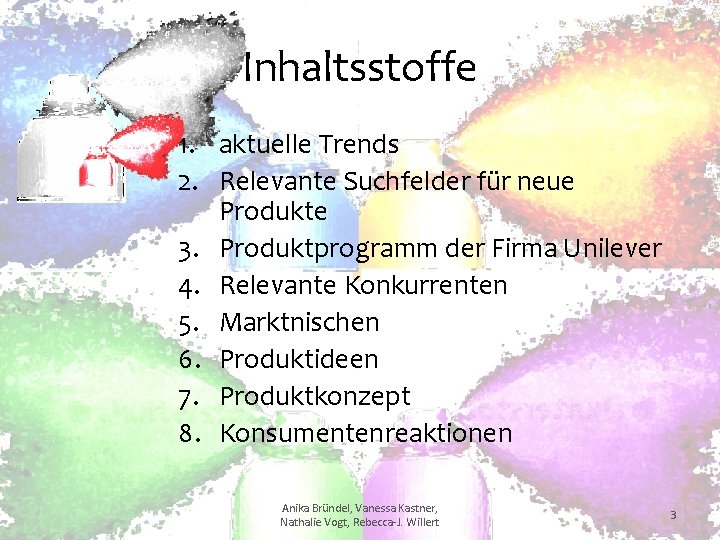 Inhaltsstoffe

1. aktuelle Trends
2. Relevante Suchfelder für neue Produkte
3. Produktprogramm der Firma Unilever
4. Relevante Konkurrenten
5. Marktnischen
6. Produktideen
7. Produktkonzept
8. Konsumentenreaktionen

Anika Bründel, Vanessa Kastner, Nathalie Vogt, Rebecca-J. Willert

3